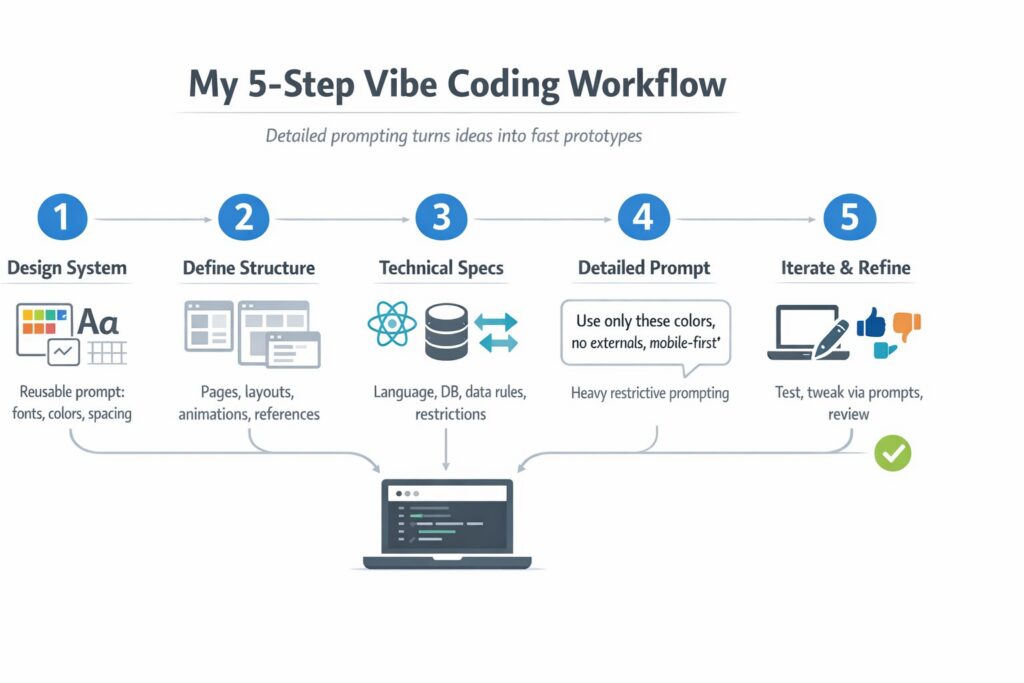 My 5-Step Vibe Coding Workflow

Detailed prompting turns ideas into fast prototypes

1
Design System
Aa
Reusable prompt: fonts, colors, spacing

2
Define Structure
Pages, layouts, animations, references

3
Technical Specs
Language, DB, data rules, restrictions

4
Detailed Prompt
Use only these colors, no externals, mobile-first'
Heavy restrictive prompting

5
Iterate & Refine
Test, tweak via prompts, review